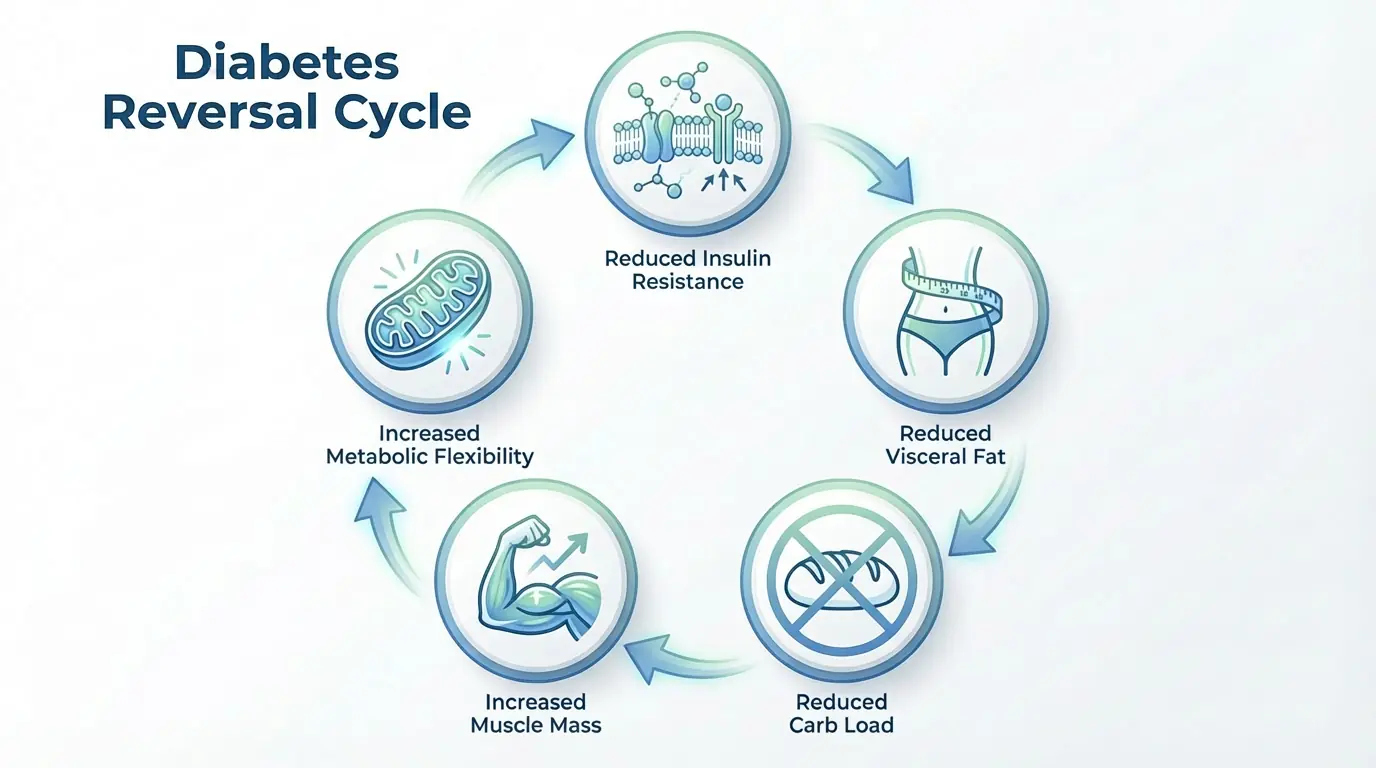 Diabetes Reversal Cycle

Reduced Insulin Resistance

Reduced Visceral Fat

Reduced Carb Load

Increased Muscle Mass

Increased Metabolic Flexibility